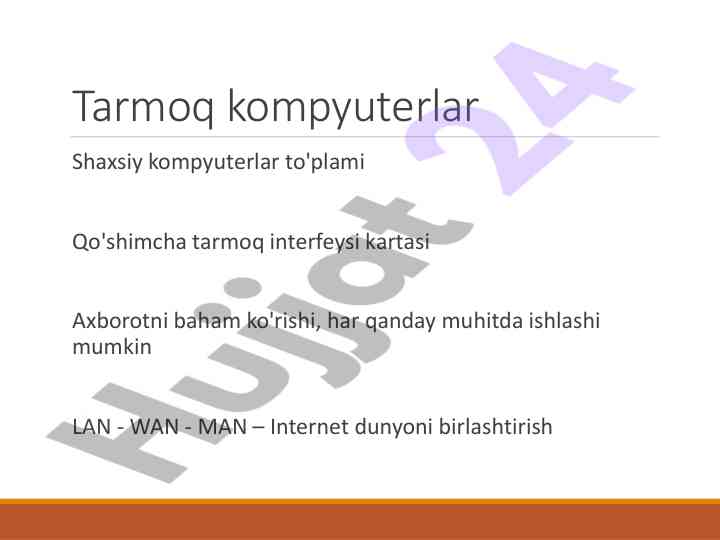 Tarmoq kompyuterlar

Shaxsiy kompyuterlar to'plami

Qo'shimcha tarmoq interfeysi kartasi

Axborotni baham ko'rishi, har qanday muhitda ishlashi mumkin

LAN - WAN - MAN – Internet dunyoni birlashtirish

Hujjat 24